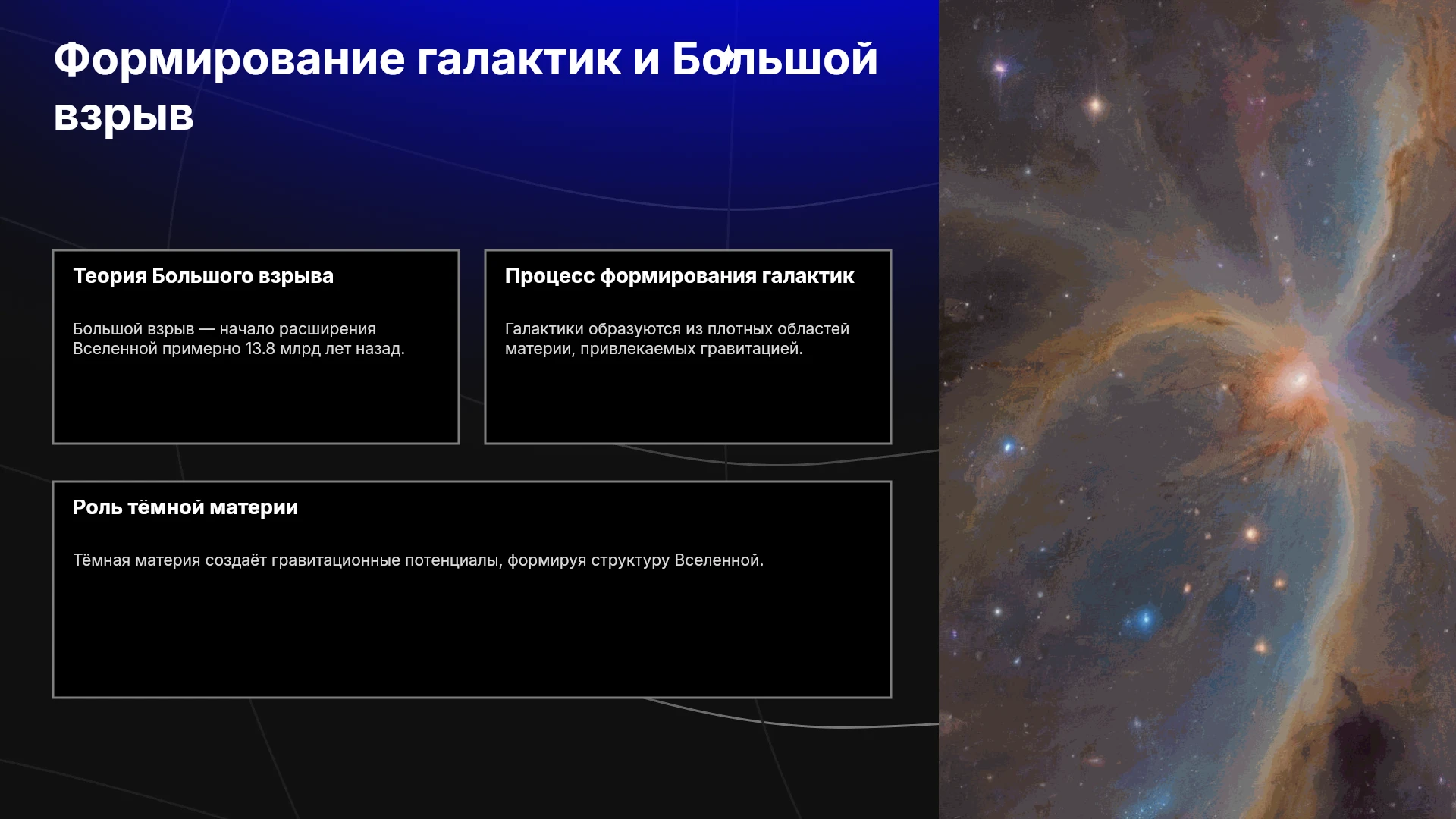 Формирование галактик и Большой взрыв

Теория Большого взрыва

Большой взрыв — начало расширения Вселенной примерно 13.8 млрд лет назад.

Процесс формирования галактик

Галактики образуются из плотных областей материи, привлекаемых гравитацией.

Роль тёмной материи

Тёмная материя создаёт гравитационные потенциалы, формируя структуру Вселенной.